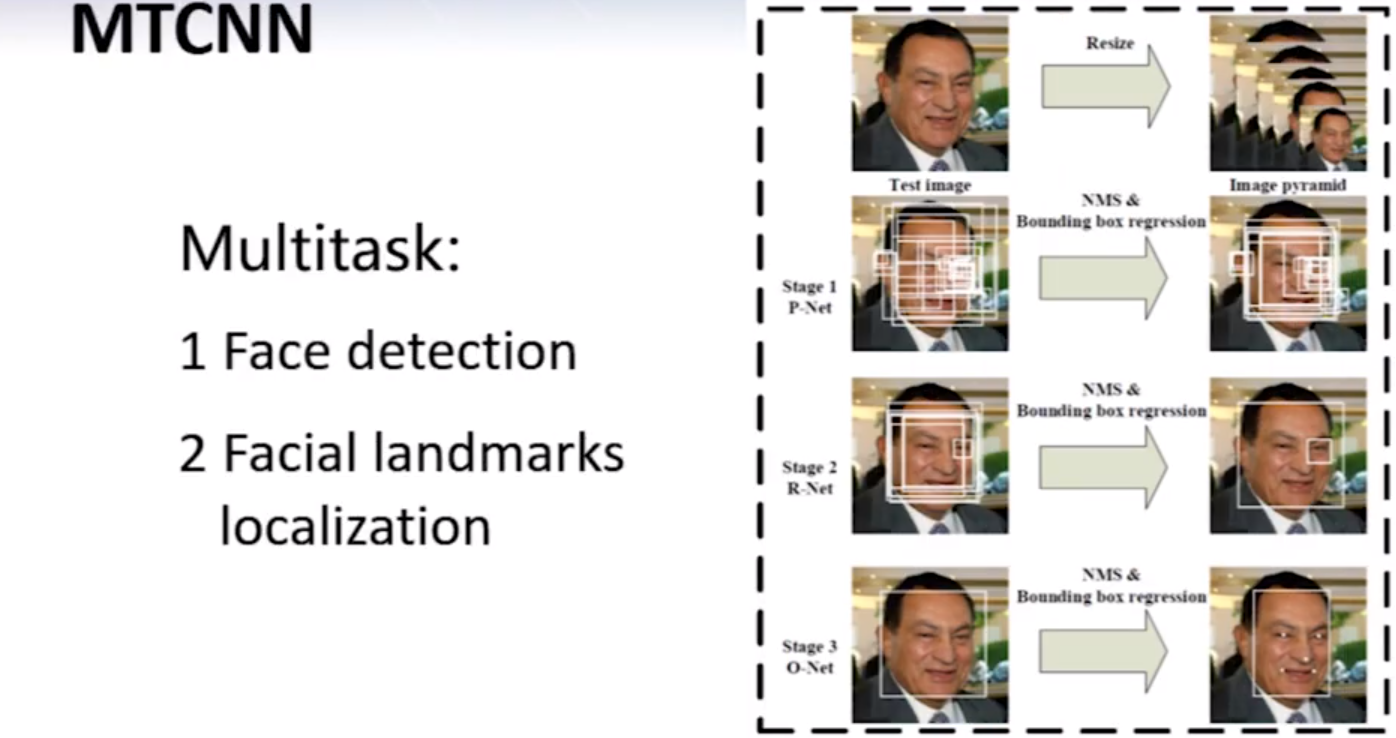 MTCNN

Multitask:

1 Face detection

2 Facial landmarks localization

Resize

Test image

Image pyramid

NMS & Bounding box regression

Stage 1 P-Net

NMS & Bounding box regression

Stage 2 R-Net

NMS & Bounding box regression

Stage 3 O-Net